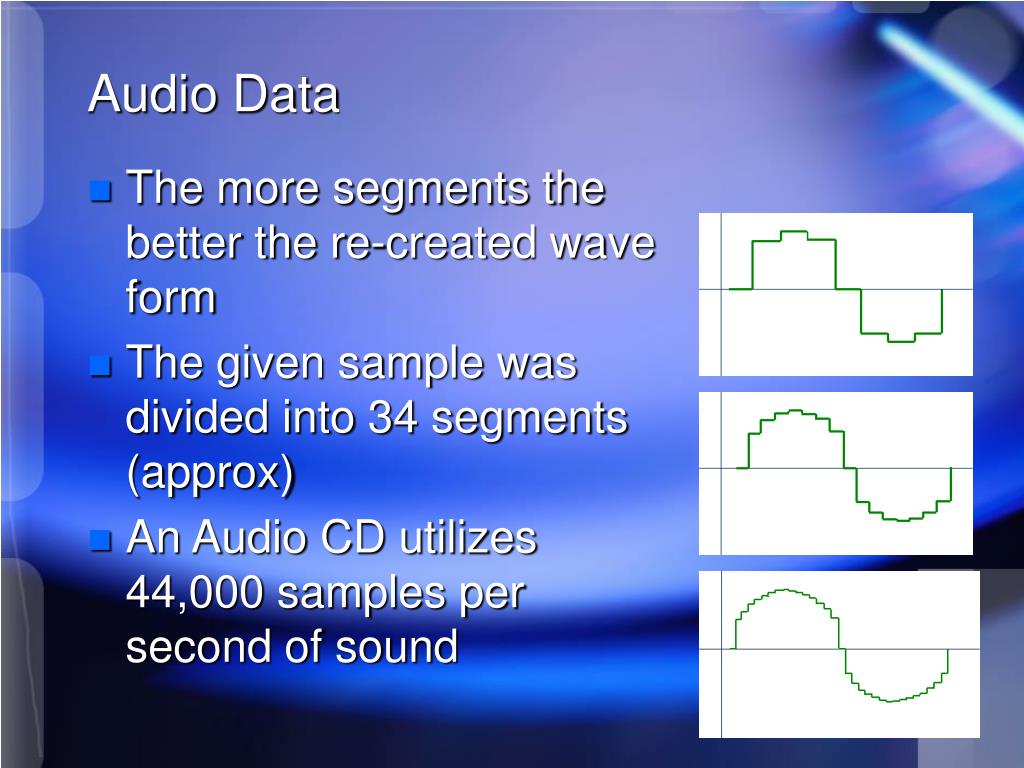 Audio Data

The more segments the better the re-created wave form

The given sample was divided into 34 segments (approx)

An Audio CD utilizes 44,000 samples per second of sound